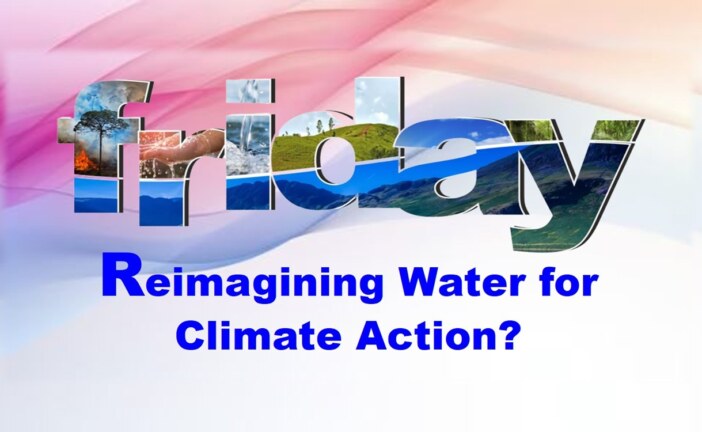 friday

Reimagining Water for Climate Action?